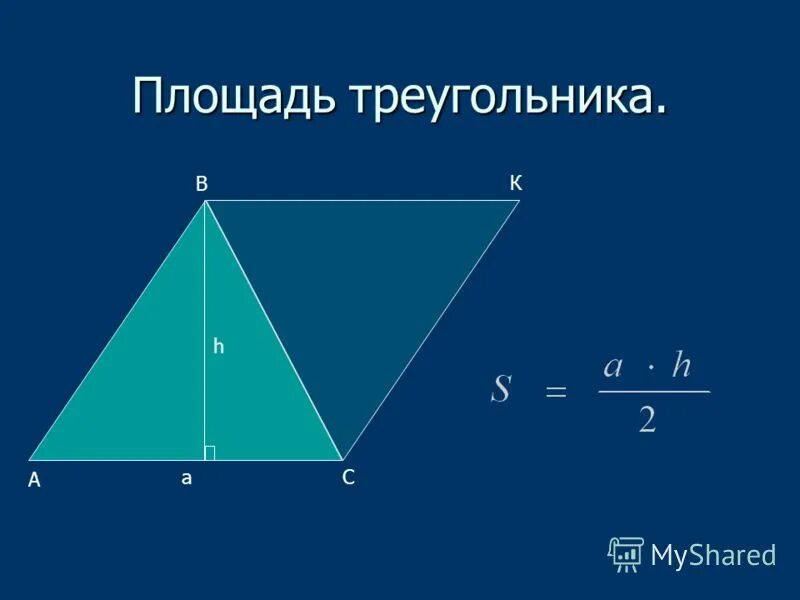 Площадь треугольника.

B
K
h
A
a
C

$S = \frac{a \cdot h}{2}$

MyShared